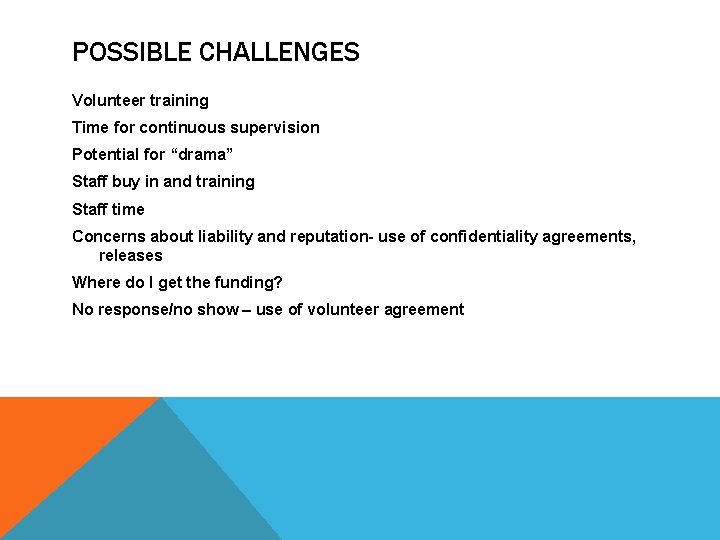 POSSIBLE CHALLENGES

Volunteer training

Time for continuous supervision

Potential for “drama”

Staff buy in and training

Staff time

Concerns about liability and reputation- use of confidentiality agreements, releases

Where do I get the funding?

No response/no show – use of volunteer agreement